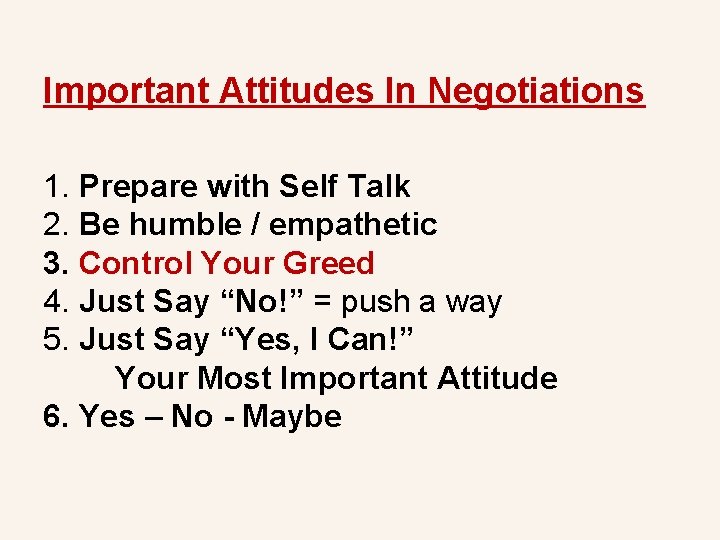 Important Attitudes In Negotiations

1. Prepare with Self Talk
2. Be humble / empathetic
3. Control Your Greed
4. Just Say “No!” = push a way
5. Just Say “Yes, I Can!”
Your Most Important Attitude
6. Yes – No - Maybe